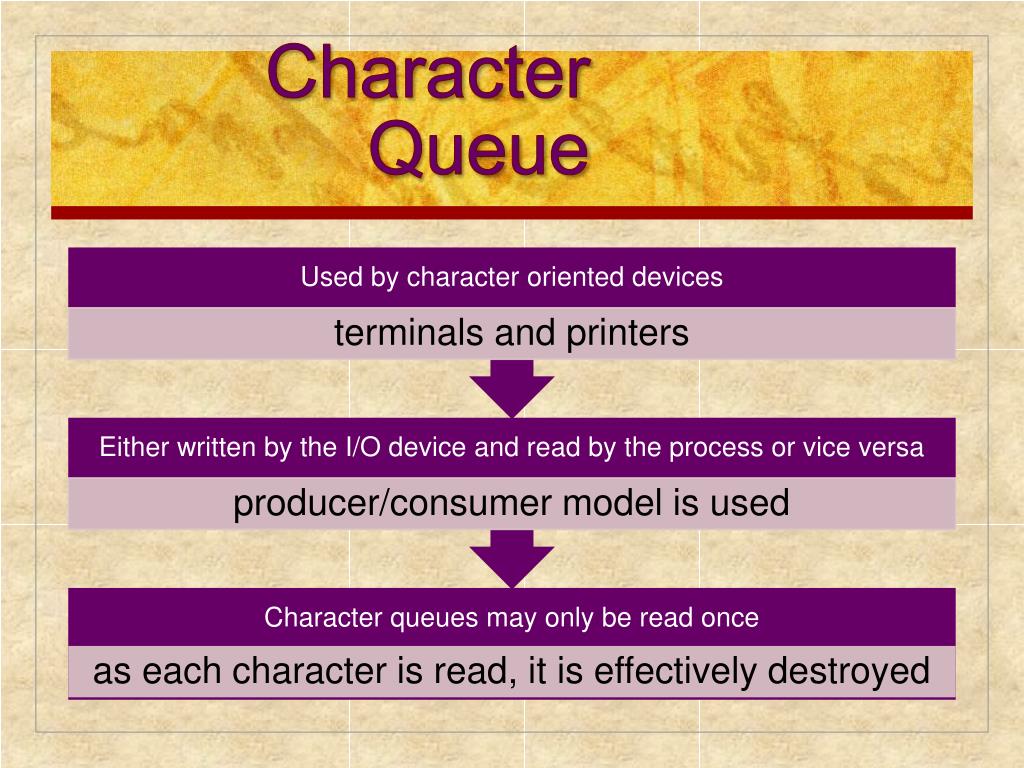 Character Queue

Used by character oriented devices

terminals and printers

Either written by the I/O device and read by the process or vice versa

producer/consumer model is used

Character queues may only be read once

as each character is read, it is effectively destroyed